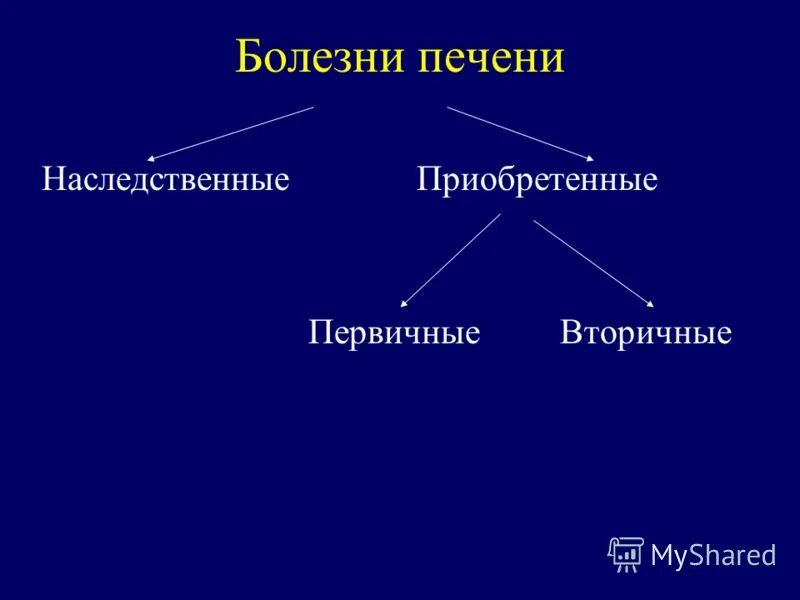 Болезни печени

Наследственные

Приобретенные

Первичные

Вторичные

MyShared